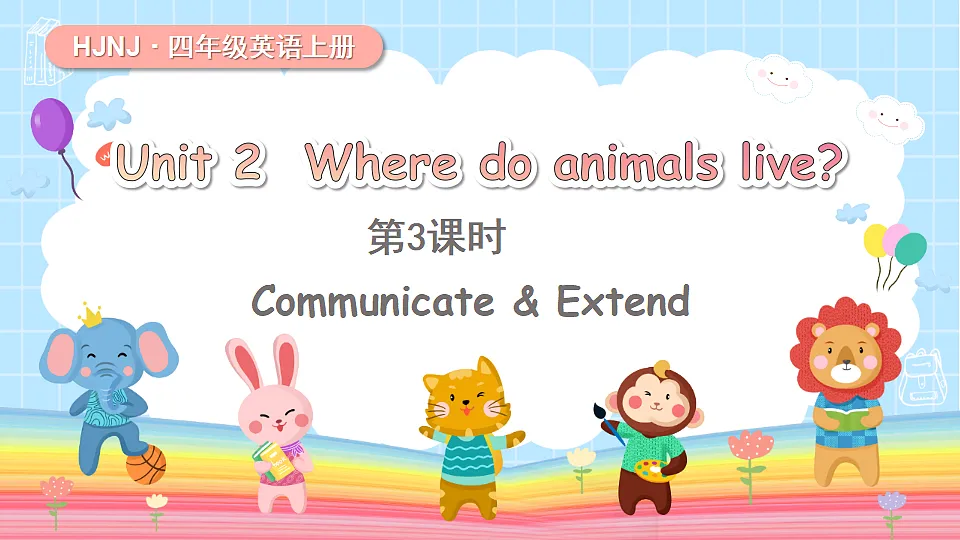 HJNJ · 四年级英语上册

Unit 2 Where do animals live?

第3课时

Communicate & Extend